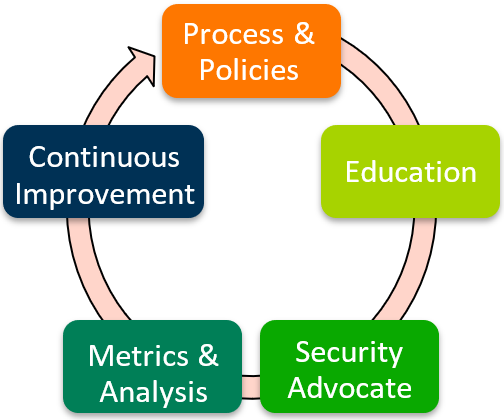 Process & Policies

Education

Security Advocate

Metrics & Analysis

Continuous Improvement